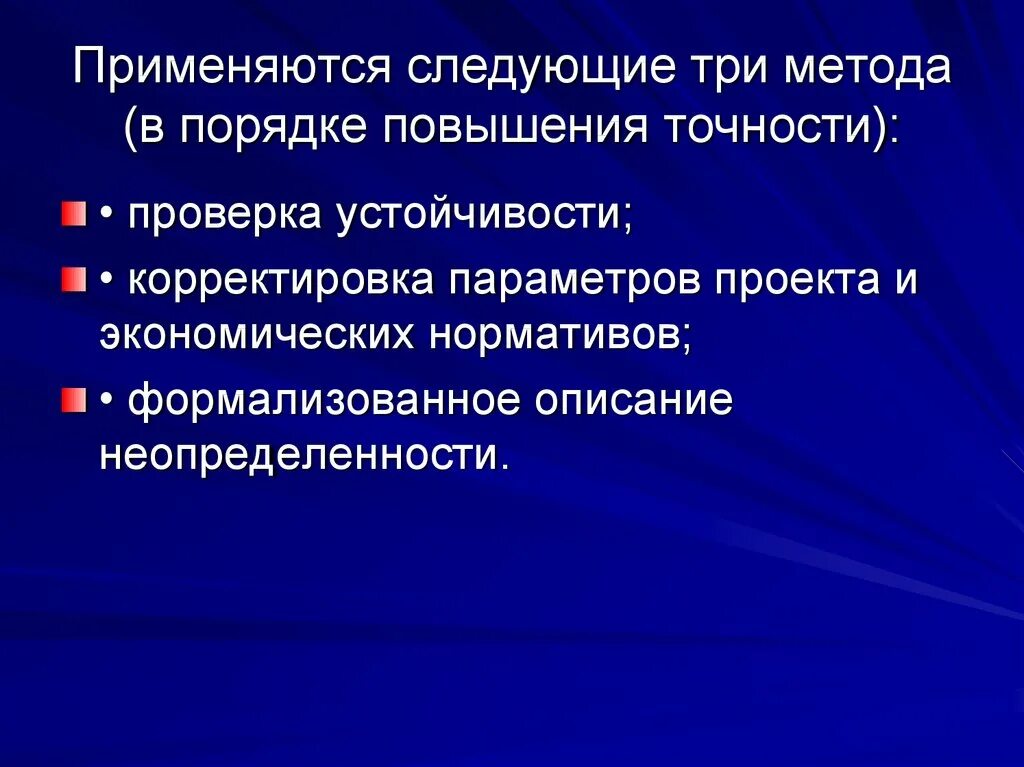 Применяются следующие три метода (в порядке повышения точности):

• проверка устойчивости;

• корректировка параметров проекта и экономических нормативов;

• формализованное описание неопределенности.